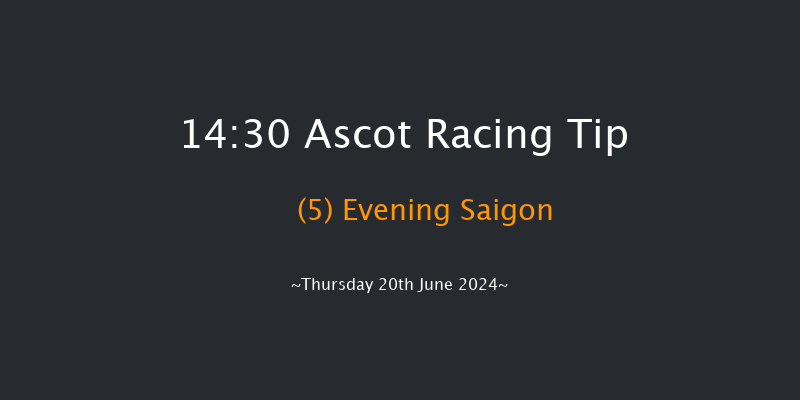 14:30 Ascot Racing Tip

(5) Evening Saigon

~Thursday 20th June 2024~